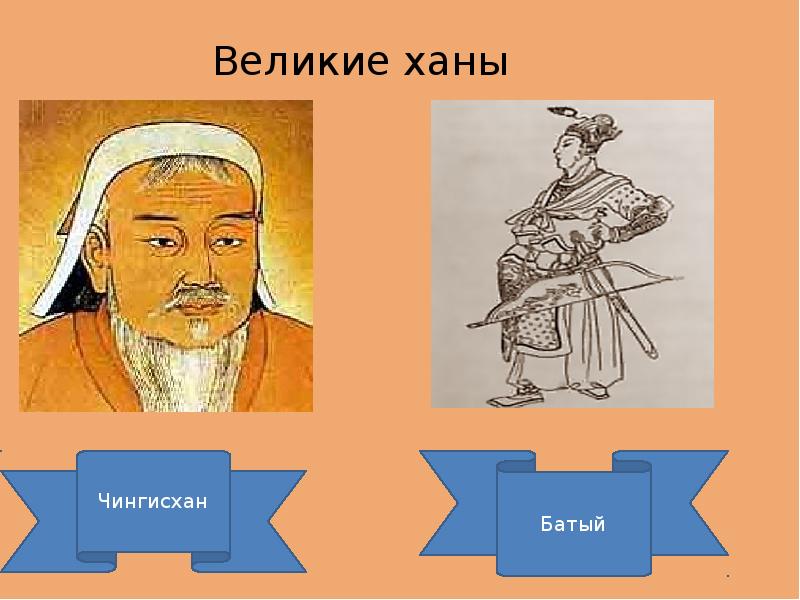 Великие ханы

Чингисхан

Батый